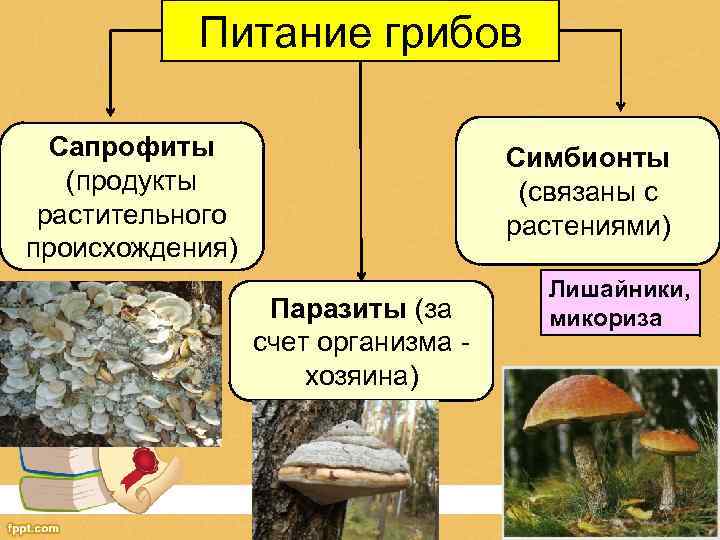 Питание грибов

Сапрофиты (продукты растительного происхождения)

Паразиты (за счет организма - хозяина)

Симбионты (связаны с растениями)

Лишайники, микориза

fppt.com